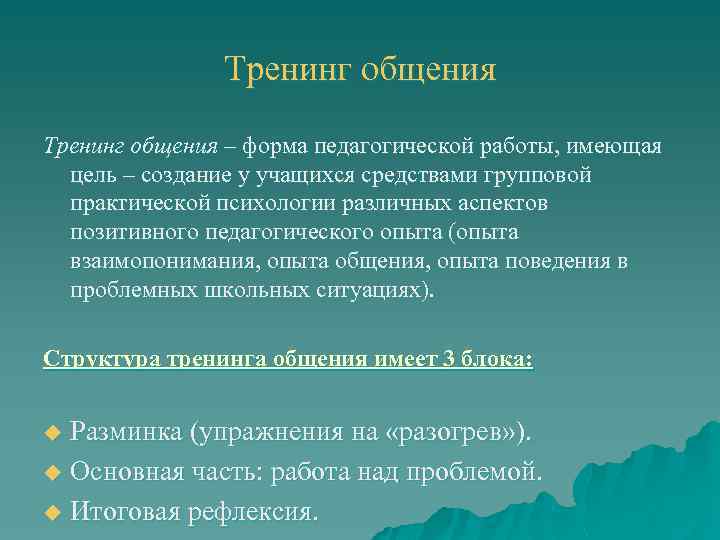 Тренинг общения

Тренинг общения – форма педагогической работы, имеющая цель – создание у учащихся средствами групповой практической психологии различных аспектов позитивного педагогического опыта (опыта взаимопонимания, опыта общения, опыта поведения в проблемных школьных ситуациях).

Структура тренинга общения имеет 3 блока:

Разминка (упражнения на «разогрев»).
Основная часть: работа над проблемой.
Итоговая рефлексия.